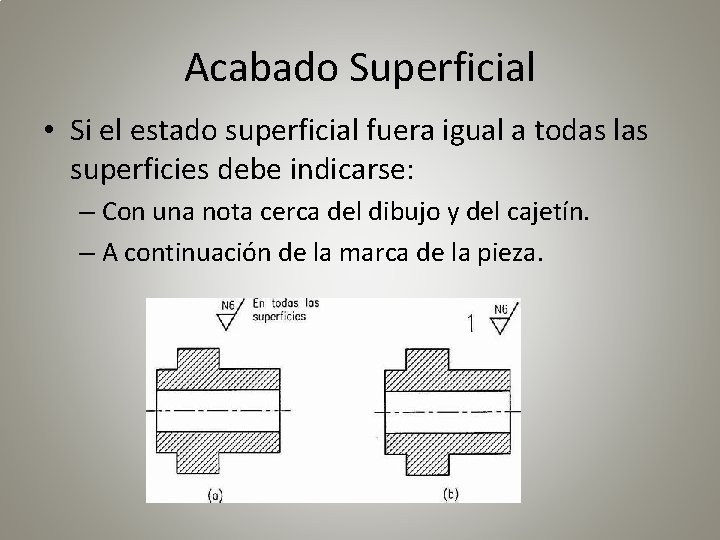 Acabado Superficial

• Si el estado superficial fuera igual a todas las superficies debe indicarse:

– Con una nota cerca del dibujo y del cajetín.

– A continuación de la marca de la pieza.

N6 En todas las superficies

1 N6

(a)

(b)